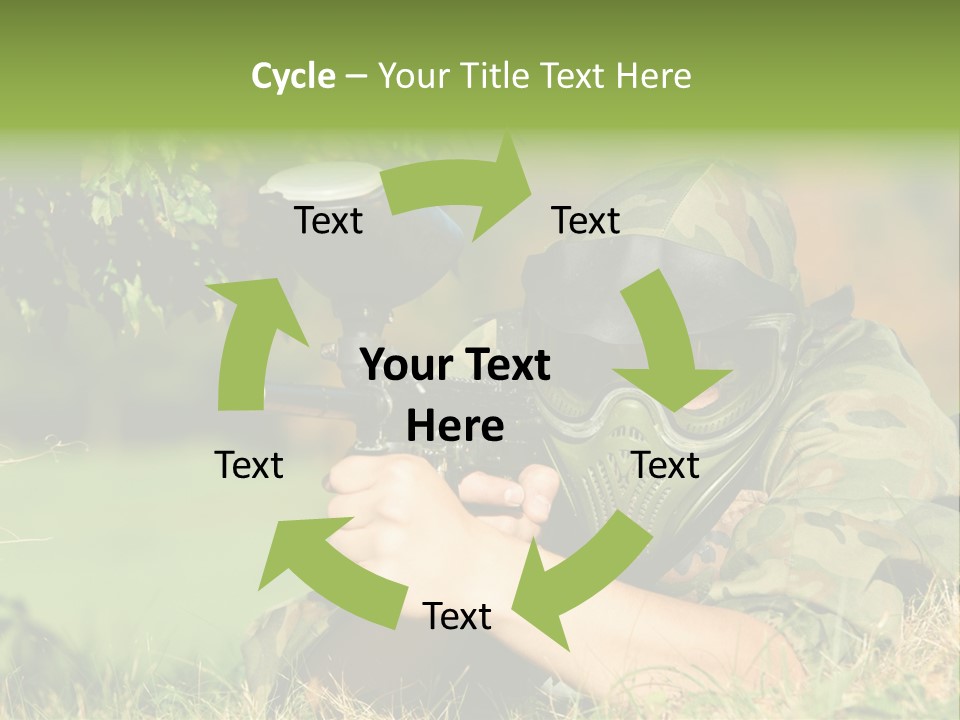 Cycle – Your Title Text Here

Text

Text

Your Text Here

Text

Text

Text